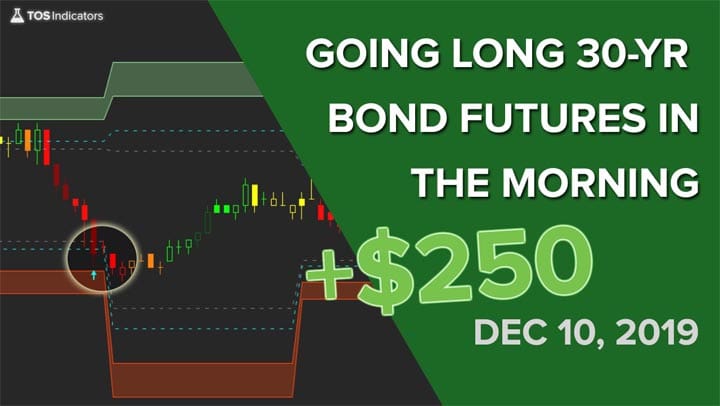 TOS Indicators

GOING LONG 30-YR BOND FUTURES IN THE MORNING

+$250

DEC 10, 2019